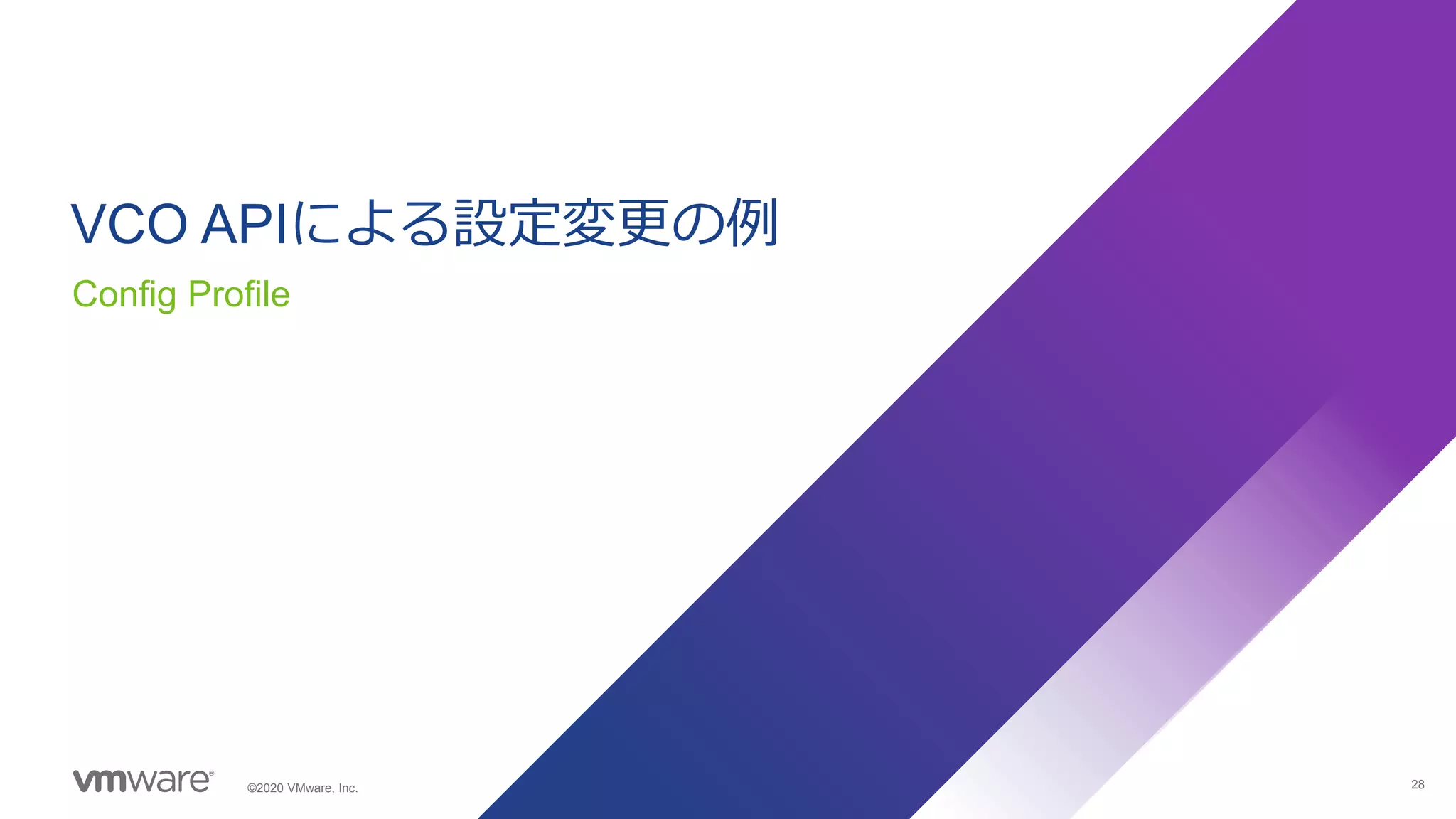 VCO APIによる設定変更の例

Config Profile

vmware®

©2020 VMware, Inc.

28